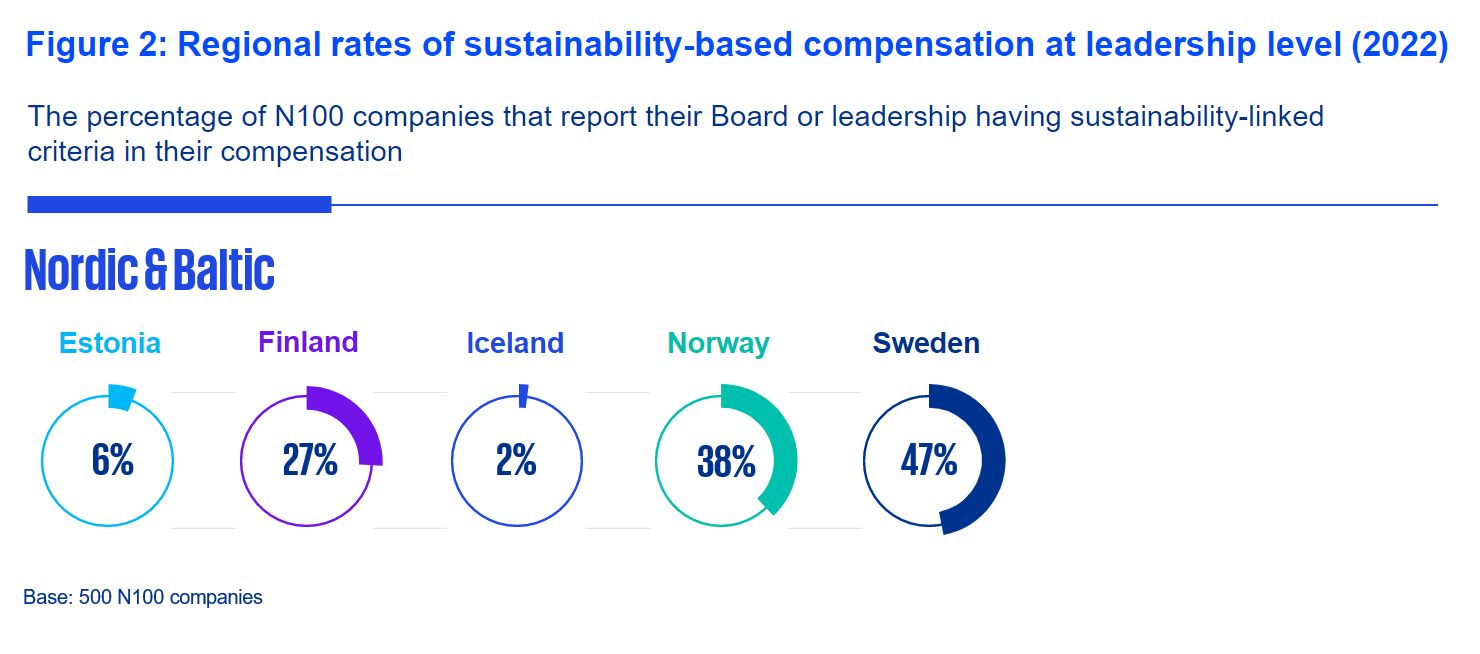 Figure 2: Regional rates of sustainability-based compensation at leadership level (2022)

The percentage of N100 companies that report their Board or leadership having sustainability-linked criteria in their compensation

Nordic & Baltic

Estonia
6%

Finland
27%

Iceland
2%

Norway
38%

Sweden
47%

Base: 500 N100 companies